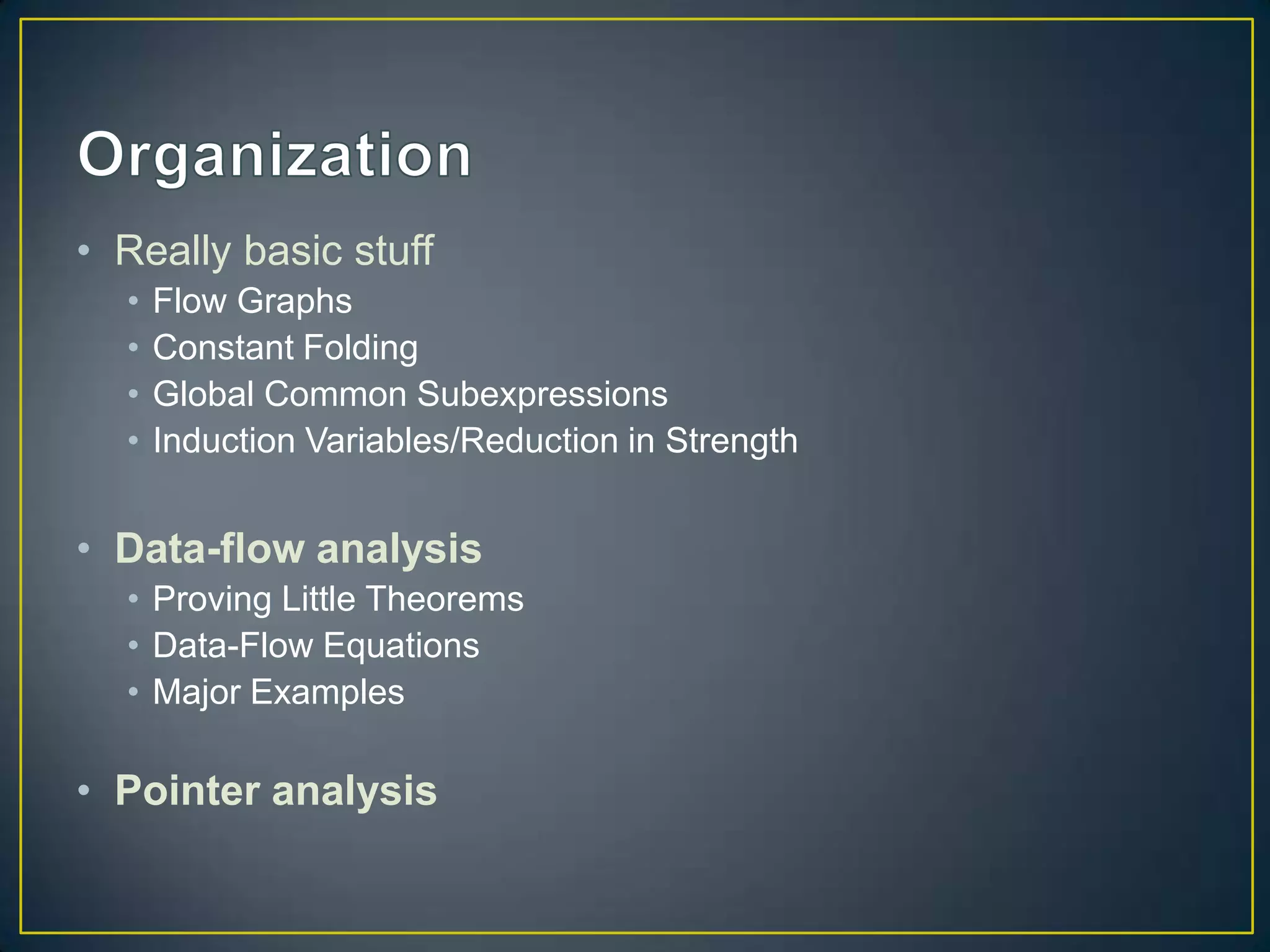 Organization

• Really basic stuff
  • Flow Graphs
  • Constant Folding
  • Global Common Subexpressions
  • Induction Variables/Reduction in Strength

• Data-flow analysis
  • Proving Little Theorems
  • Data-Flow Equations
  • Major Examples

• Pointer analysis